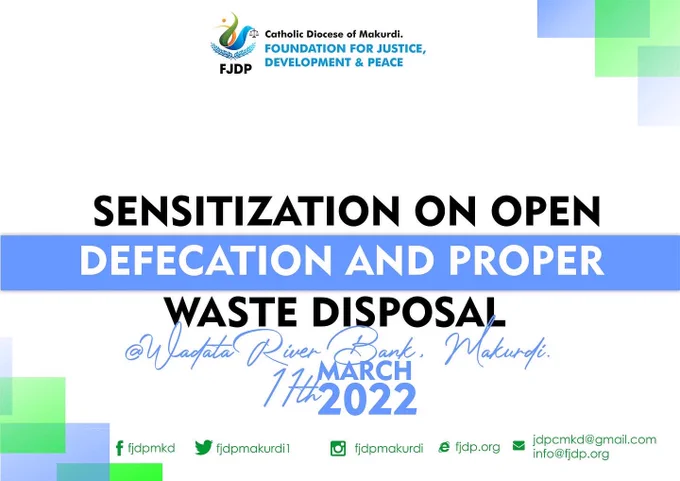 FJDP
Catholic Diocese of Makurdi.
FOUNDATION FOR JUSTICE, DEVELOPMENT & PEACE

SENSITIZATION ON OPEN DEFECATION AND PROPER WASTE DISPOSAL

@Wadata River Bank, Makurdi.

11th MARCH 2022

fjdpmkd fjdpmakurdi1 fjdpmakurdi fjdp.org jdpcmkd@gmail.com info@fjdp.org